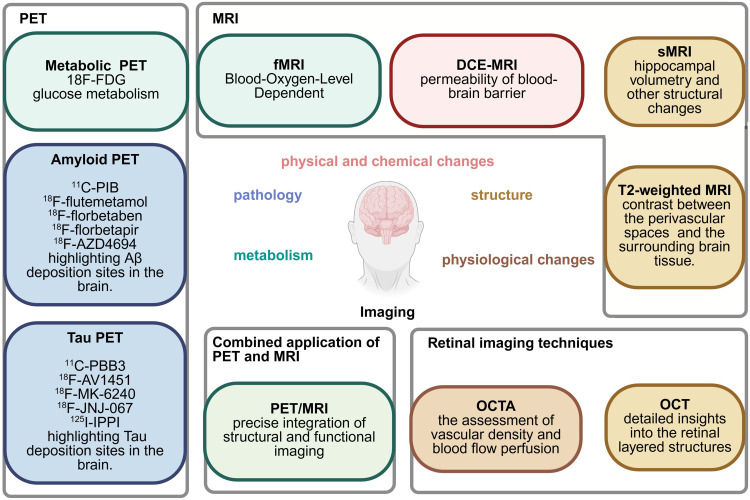 PET

Metabolic PET
18F-FDG
glucose metabolism

Amyloid PET
$^{11}$C-PIB
$^{18}$F-flutemetamol
$^{18}$F-florbetaben
$^{18}$F-florbetapir
$^{18}$F-AZD4694
highlighting Aβ deposition sites in the brain.

Tau PET
$^{11}$C-PBB3
$^{18}$F-AV1451
$^{18}$F-MK-6240
$^{18}$F-JNJ-067
$^{125}$I-IPPI
highlighting Tau deposition sites in the brain.

MRI

fMRI
Blood-Oxygen-Level Dependent

DCE-MRI
permeability of blood-brain barrier

sMRI
hippocampal volumetry and other structural changes

T2-weighted MRI
contrast between the perivascular spaces and the surrounding brain tissue.

physical and chemical changes
pathology
structure
metabolism
physiological changes
Imaging

Combined application of PET and MRI

PET/MRI
precise integration of structural and functional imaging

Retinal imaging techniques

OCTA
the assessment of vascular density and blood flow perfusion

OCT
detailed insights into the retinal layered structures